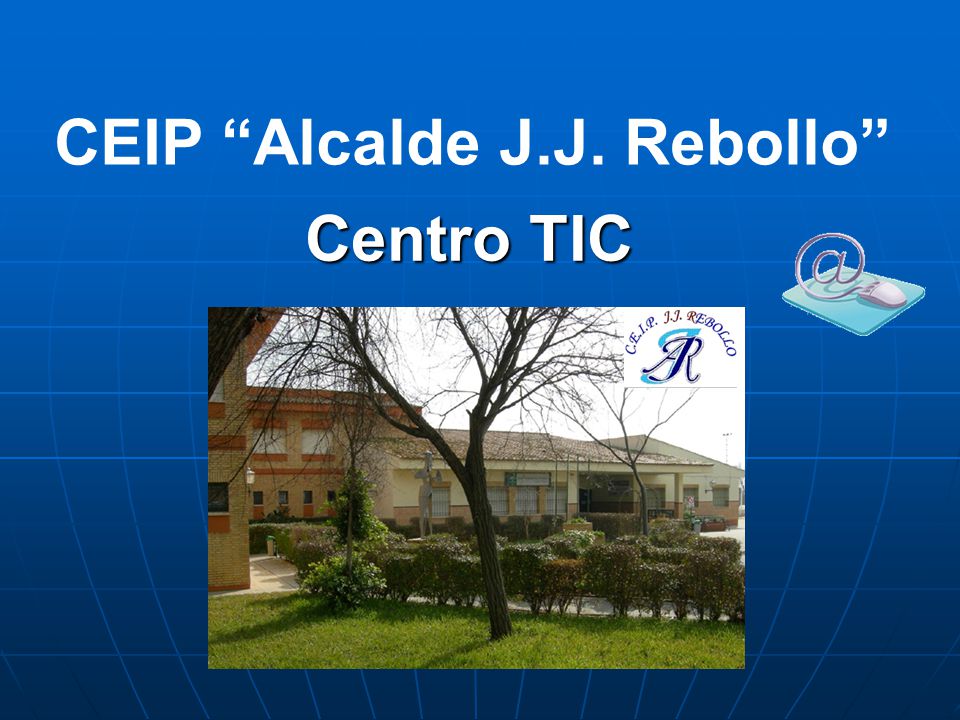 CEIP “Alcalde J.J. Rebollo”

Centro TIC

@

C.E.I.P. J.J. REBOLLO

AR